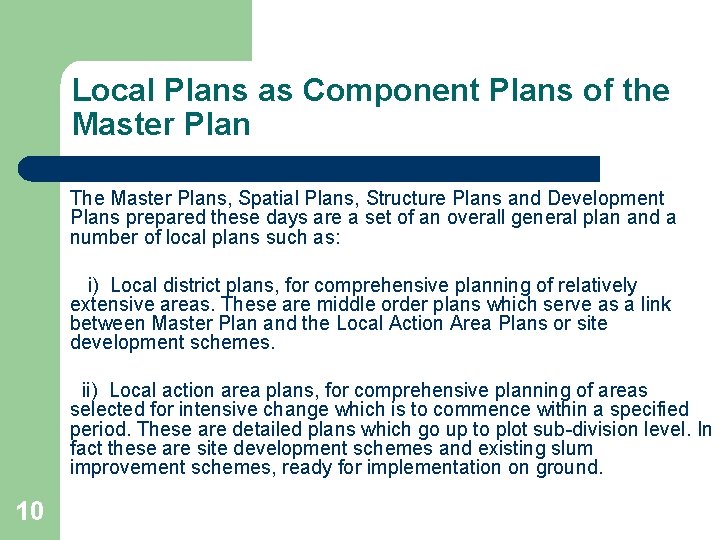 Local Plans as Component Plans of the Master Plan

The Master Plans, Spatial Plans, Structure Plans and Development Plans prepared these days are a set of an overall general plan and a number of local plans such as:

i) Local district plans, for comprehensive planning of relatively extensive areas. These are middle order plans which serve as a link between Master Plan and the Local Action Area Plans or site development schemes.

ii) Local action area plans, for comprehensive planning of areas selected for intensive change which is to commence within a specified period. These are detailed plans which go up to plot sub-division level. In fact these are site development schemes and existing slum improvement schemes, ready for implementation on ground.

10